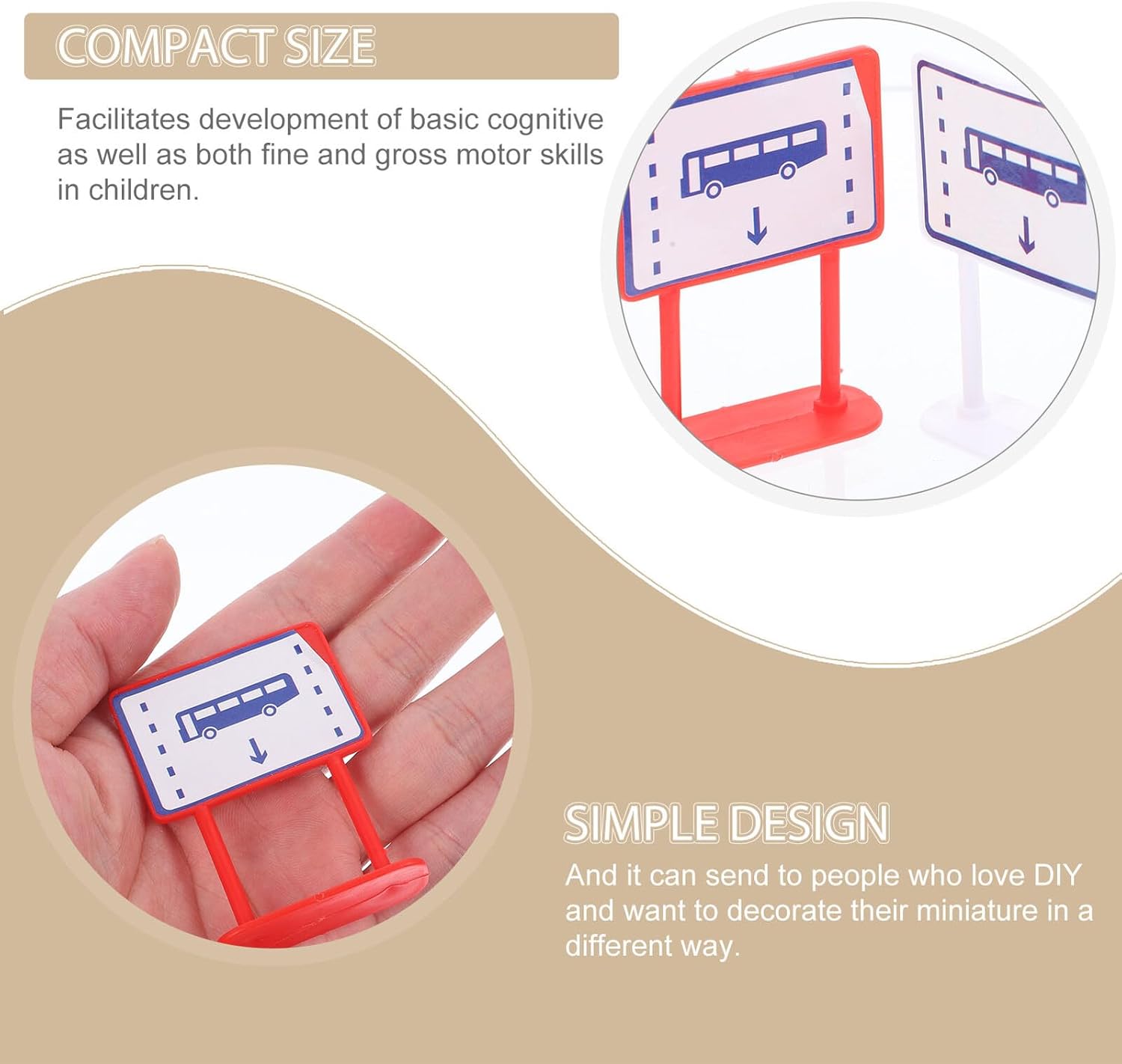 COMPACT SIZE

Facilitates development of basic cognitive as well as both fine and gross motor skills in children.

SIMPLE DESIGN

And it can send to people who love DIY and want to decorate their miniature in a different way.